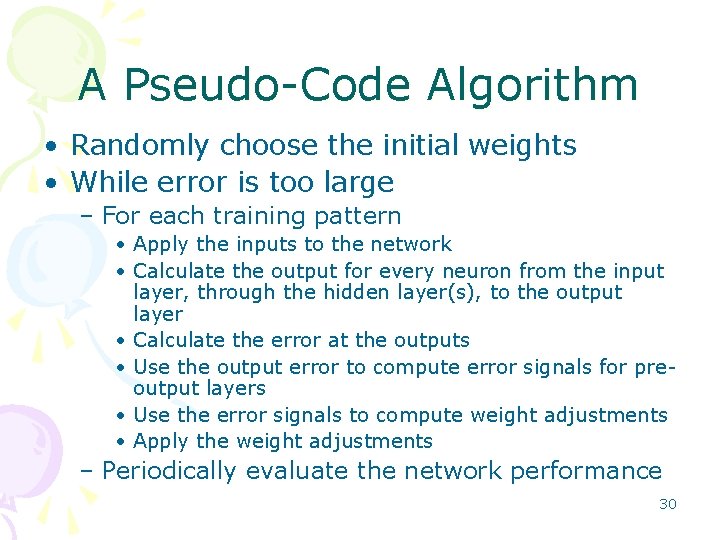 A Pseudo-Code Algorithm

• Randomly choose the initial weights
• While error is too large
– For each training pattern
• Apply the inputs to the network
• Calculate the output for every neuron from the input layer, through the hidden layer(s), to the output layer
• Calculate the error at the outputs
• Use the output error to compute error signals for pre-output layers
• Use the error signals to compute weight adjustments
• Apply the weight adjustments
– Periodically evaluate the network performance

30